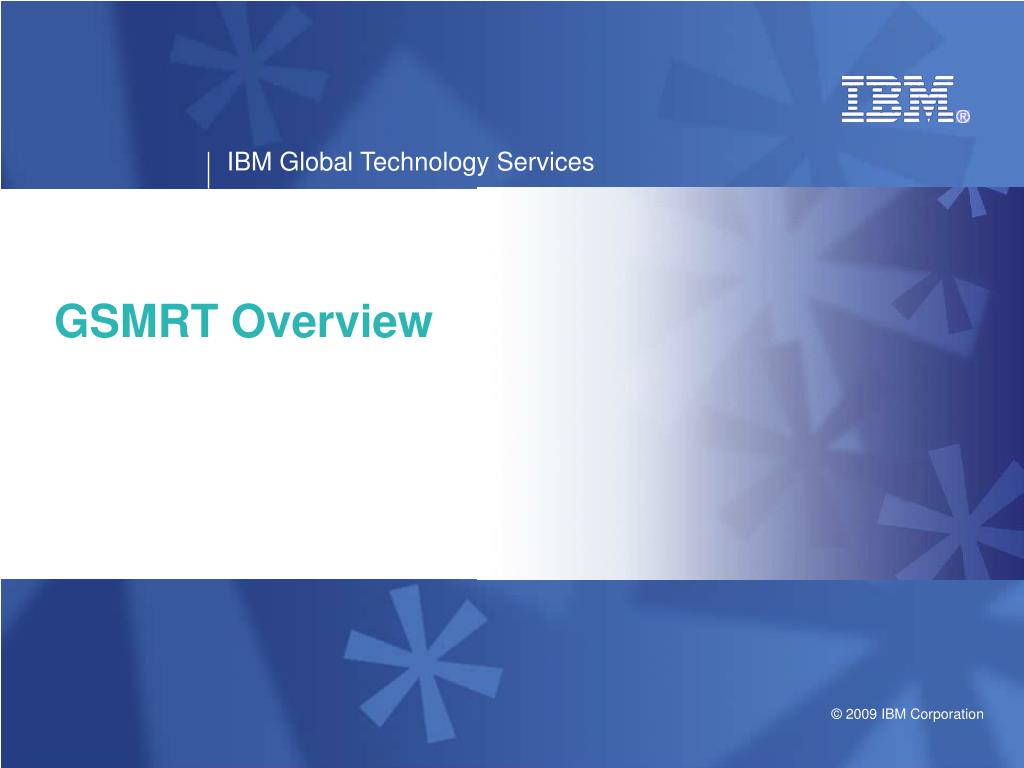 IBM®

IBM Global Technology Services

GSMRT Overview

© 2009 IBM Corporation